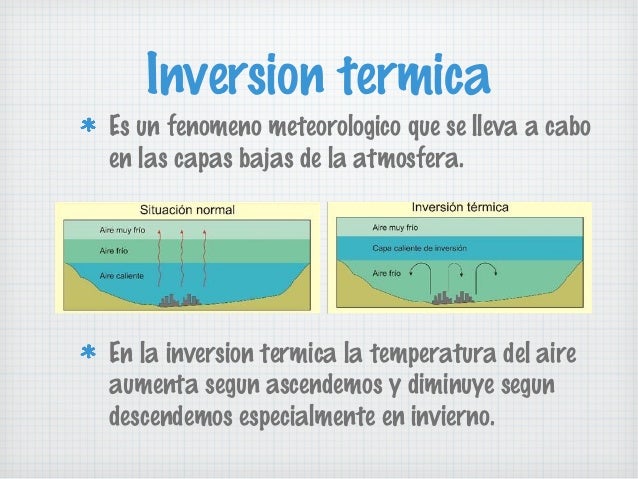 Inversion termica

* Es un fenomeno meteorologico que se lleva a cabo en las capas bajas de la atmosfera.

Situación normal

Aire muy frío

Aire frío

Aire caliente

Inversión térmica

Aire muy frío

Capa caliente de inversión

Aire frío

* En la inversion termica la temperatura del aire aumenta segun ascendemos y diminuye segun descendemos especialmente en invierno.